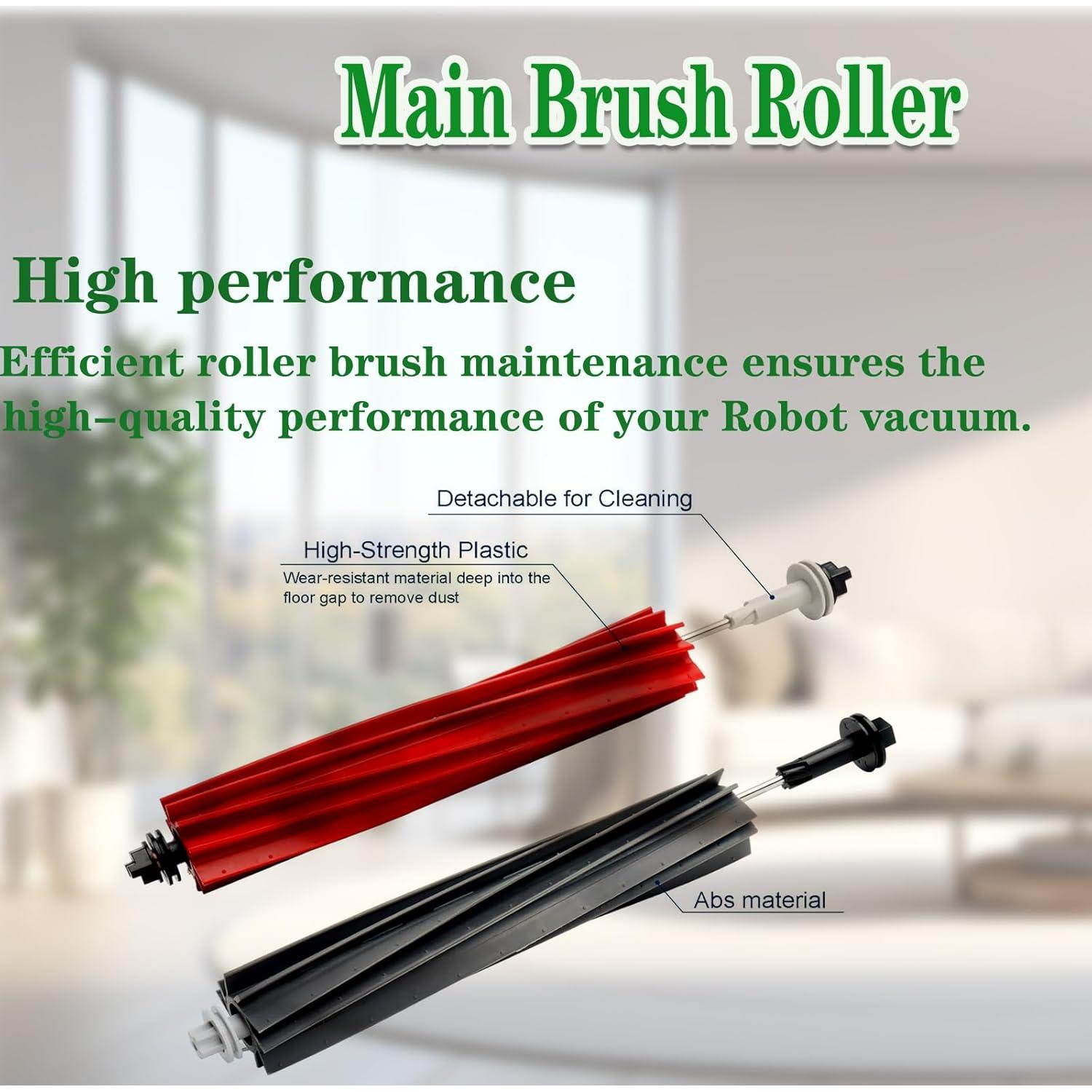 Main Brush Roller

High performance

Efficient roller brush maintenance ensures the high–quality performance of your Robot vacuum.

Detachable for Cleaning

High-Strength Plastic

Wear-resistant material deep into the floor gap to remove dust

Abs material